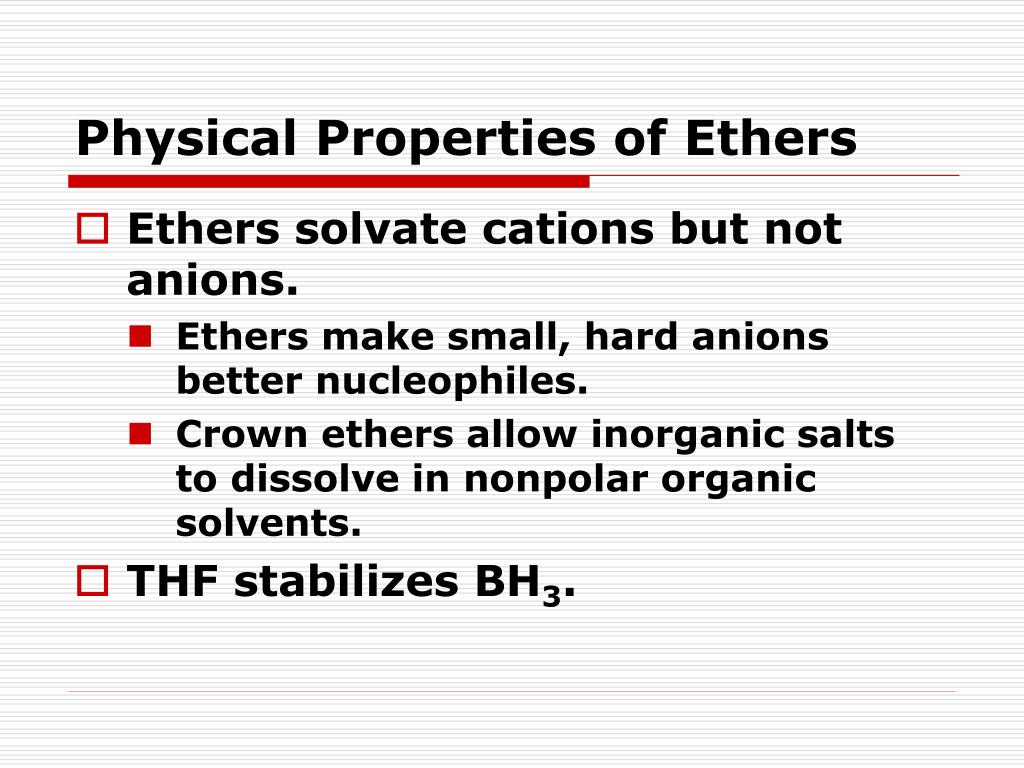 Physical Properties of Ethers

Ethers solvate cations but not anions.

Ethers make small, hard anions better nucleophiles.

Crown ethers allow inorganic salts to dissolve in nonpolar organic solvents.

THF stabilizes $BH_3$.